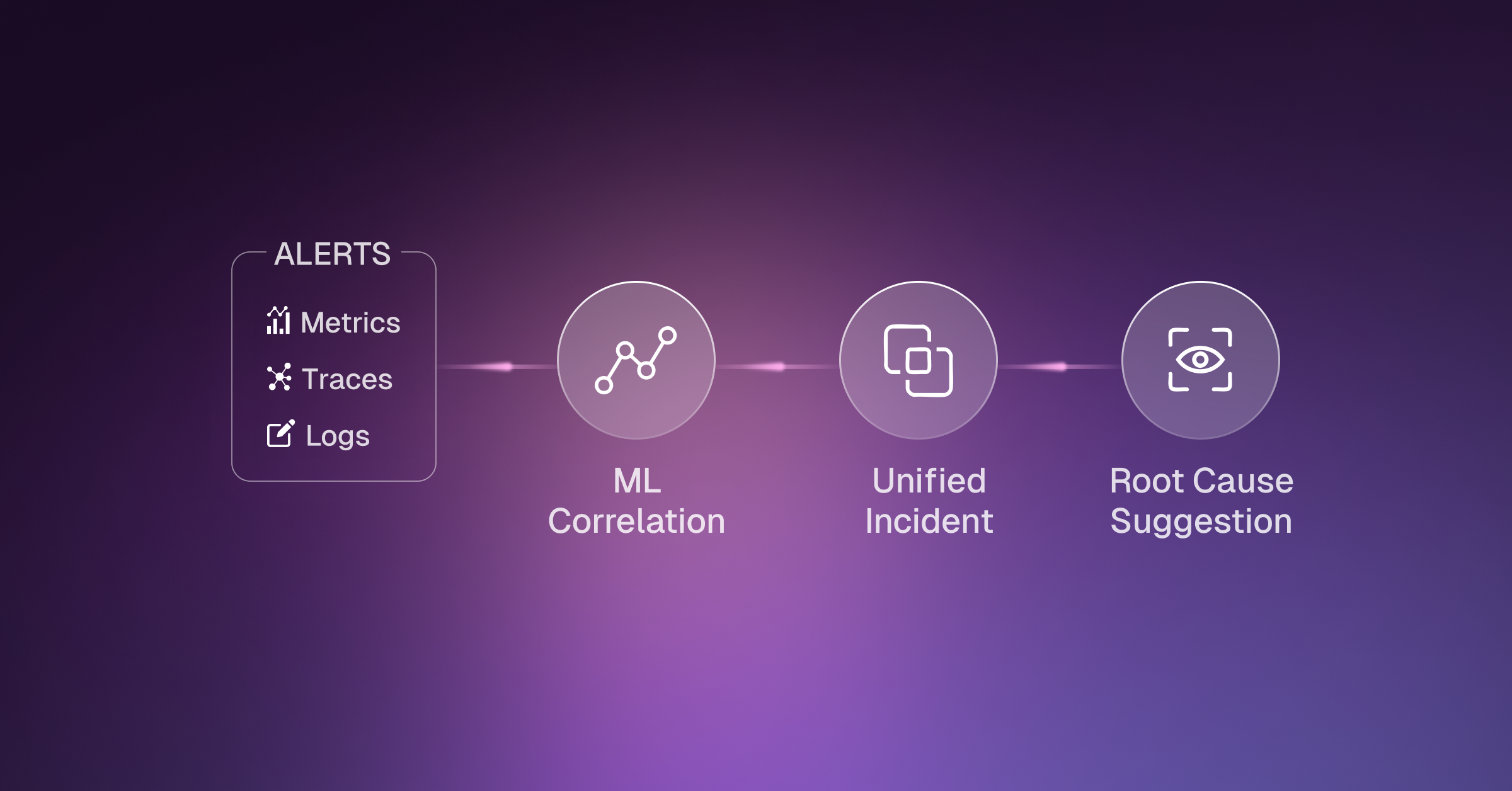 ALERTS

Metrics

Traces

Logs

ML Correlation

Unified Incident

Root Cause Suggestion